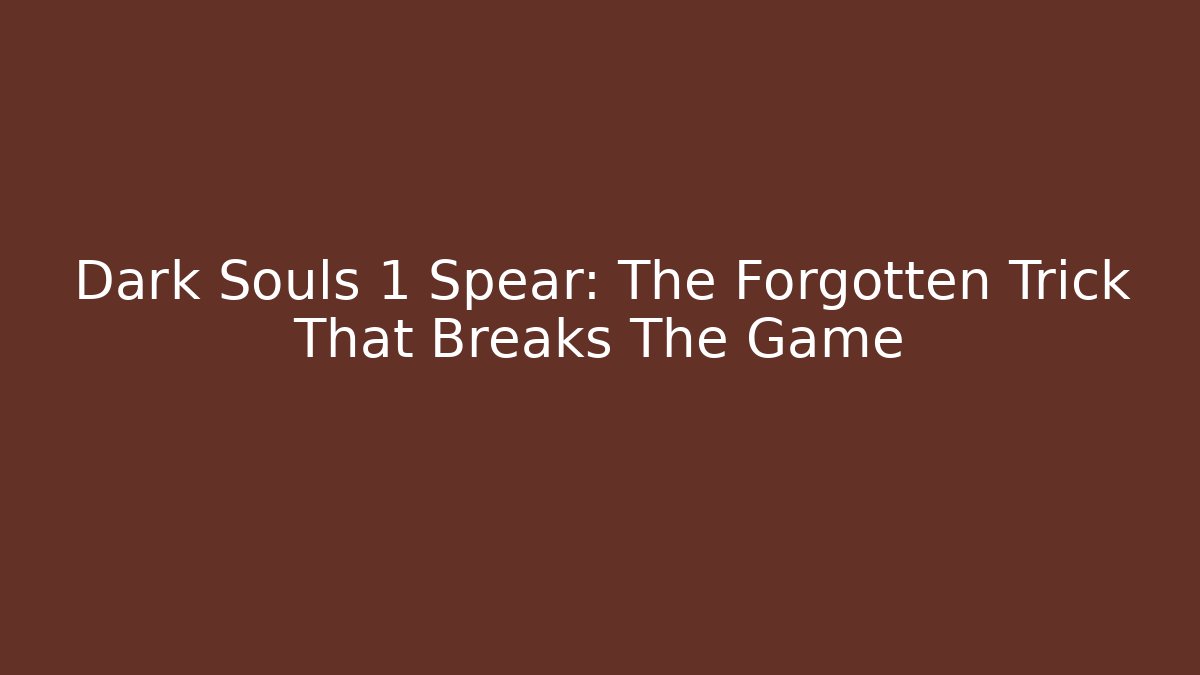 Dark Souls 1 Spear: The Forgotten Trick That Breaks The Game